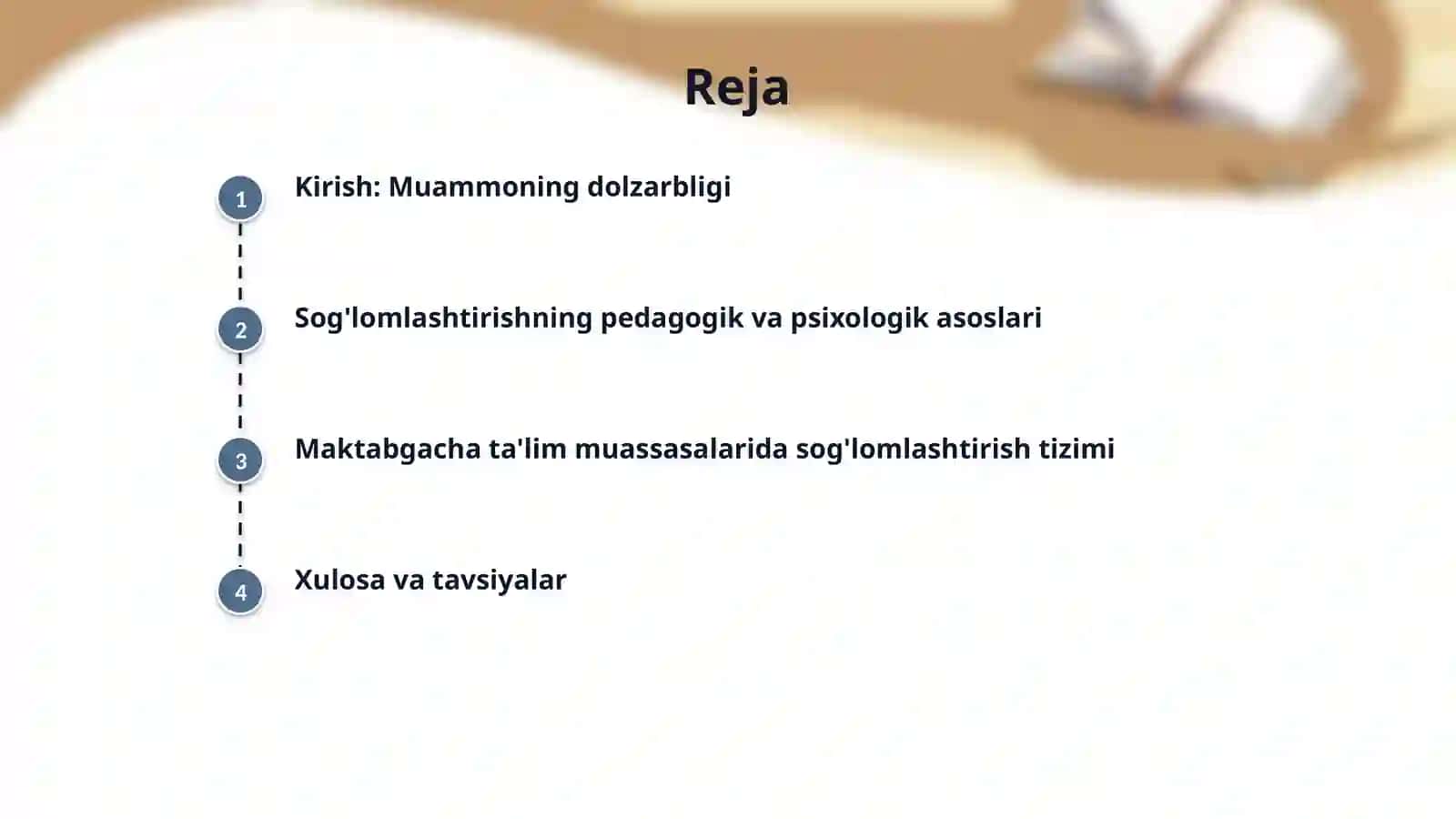 Reja

1 Kirish: Muammoning dolzarbligi

2 Sog'lomlashtirishning pedagogik va psixologik asoslari

3 Maktabgacha ta'lim muassasalarida sog'lomlashtirish tizimi

4 Xulosa va tavsiyalar